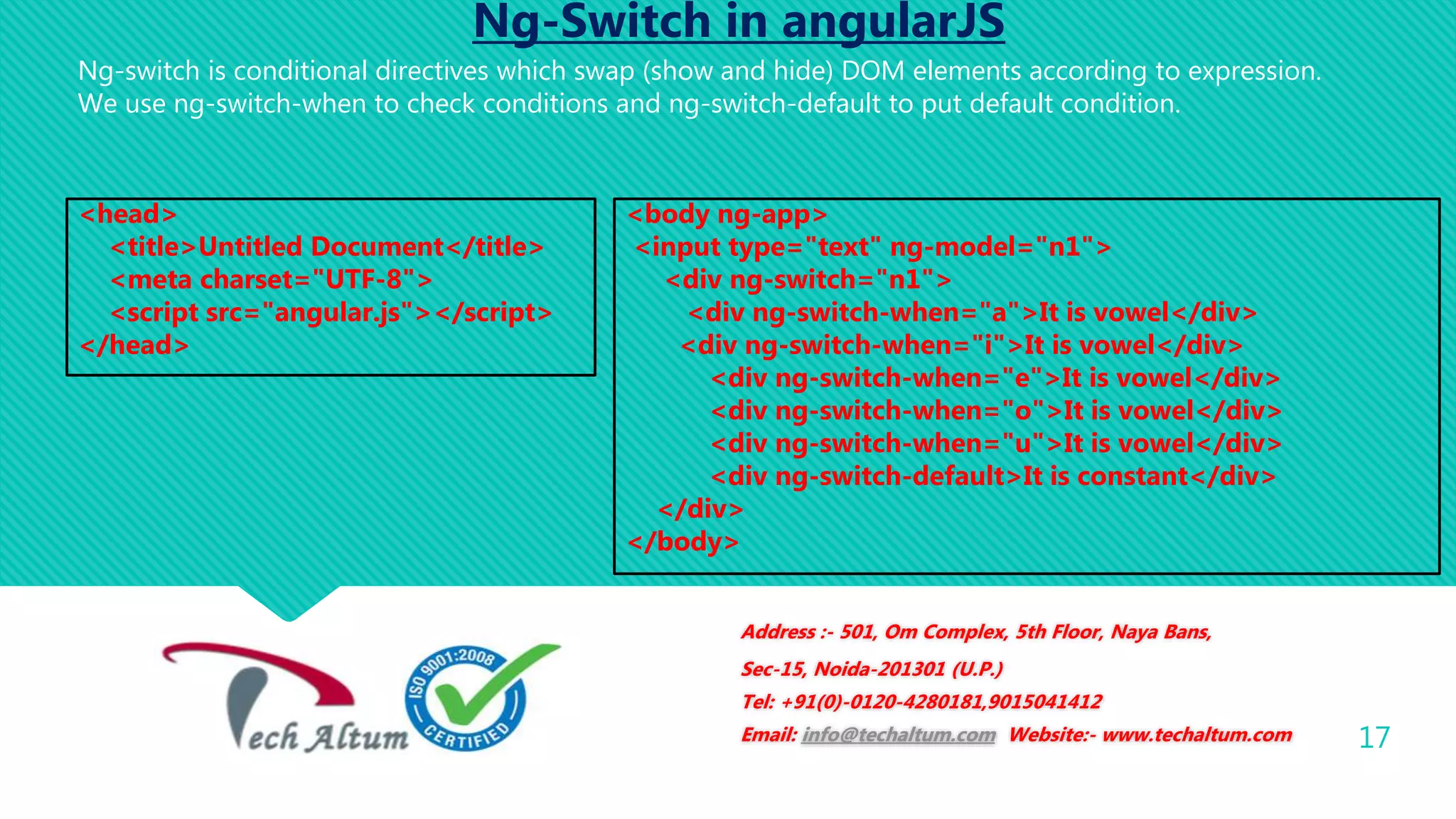 Ng-Switch in angularJS

Ng-switch is conditional directives which swap (show and hide) DOM elements according to expression. We use ng-switch-when to check conditions and ng-switch-default to put default condition.

<head>
<title>Untitled Document</title>
<meta charset="UTF-8">
<script src="angular.js"></script>
</head>

<body ng-app>
<input type="text" ng-model="n1">
<div ng-switch="n1">
<div ng-switch-when="a">It is vowel</div>
<div ng-switch-when="i">It is vowel</div>
<div ng-switch-when="e">It is vowel</div>
<div ng-switch-when="o">It is vowel</div>
<div ng-switch-when="u">It is vowel</div>
<div ng-switch-default>It is constant</div>
</div>
</body>

Tech Altum

ISO 9001:2008 CERTIFIED

Address :- 501, Om Complex, 5th Floor, Naya Bans, Sec-15, Noida-201301 (U.P.)
Tel: +91(0)-0120-4280181,9015041412
Email: info@techaltum.com Website:- www.techaltum.com

17